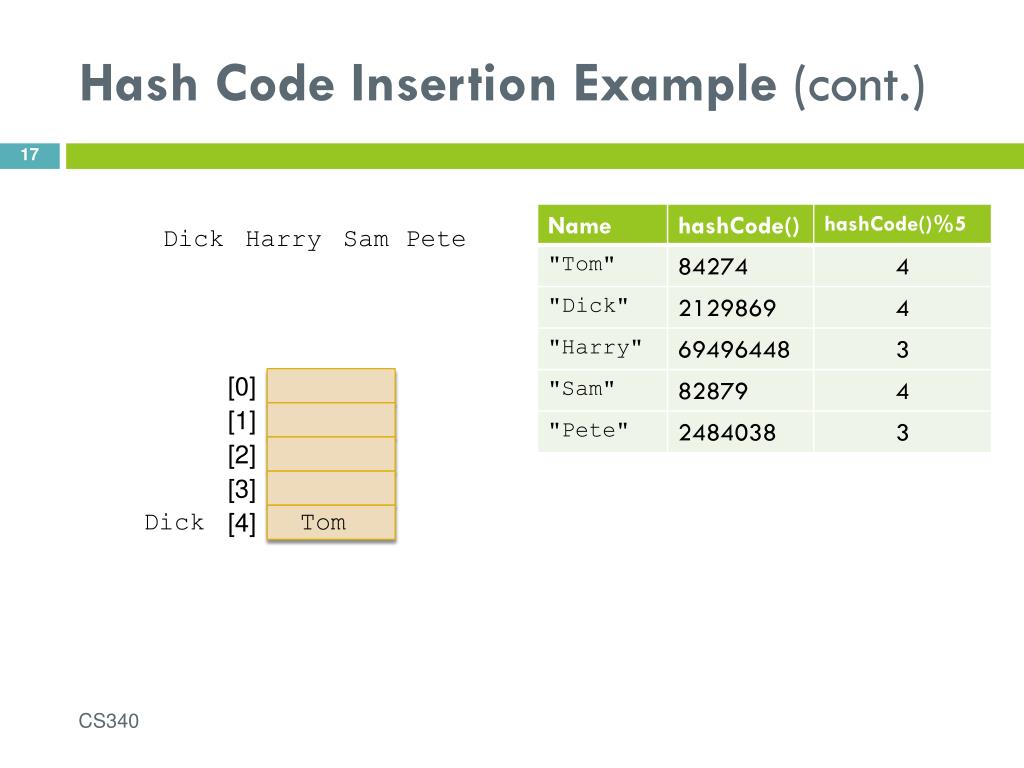 Hash Code Insertion Example (cont.)

17

Dick Harry Sam Pete

| Name | hashCode() | hashCode()%5 |
|---|---|---|
| "Tom" | 84274 | 4 |
| "Dick" | 2129869 | 4 |
| "Harry" | 69496448 | 3 |
| "Sam" | 82879 | 4 |
| "Pete" | 2484038 | 3 |

[0]
[1]
[2]
[3]
Dick [4] Tom

CS340